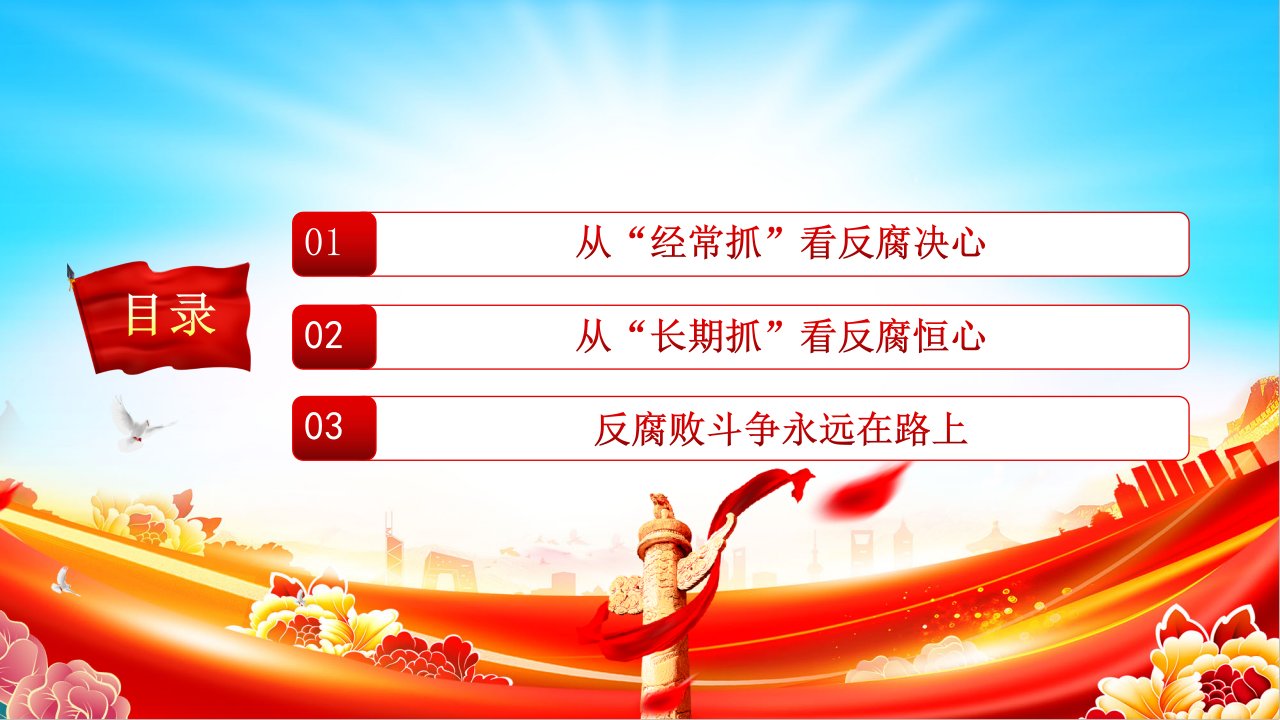 目录

01 从“经常抓”看反腐决心

02 从“长期抓”看反腐恒心

03 反腐败斗争永远在路上